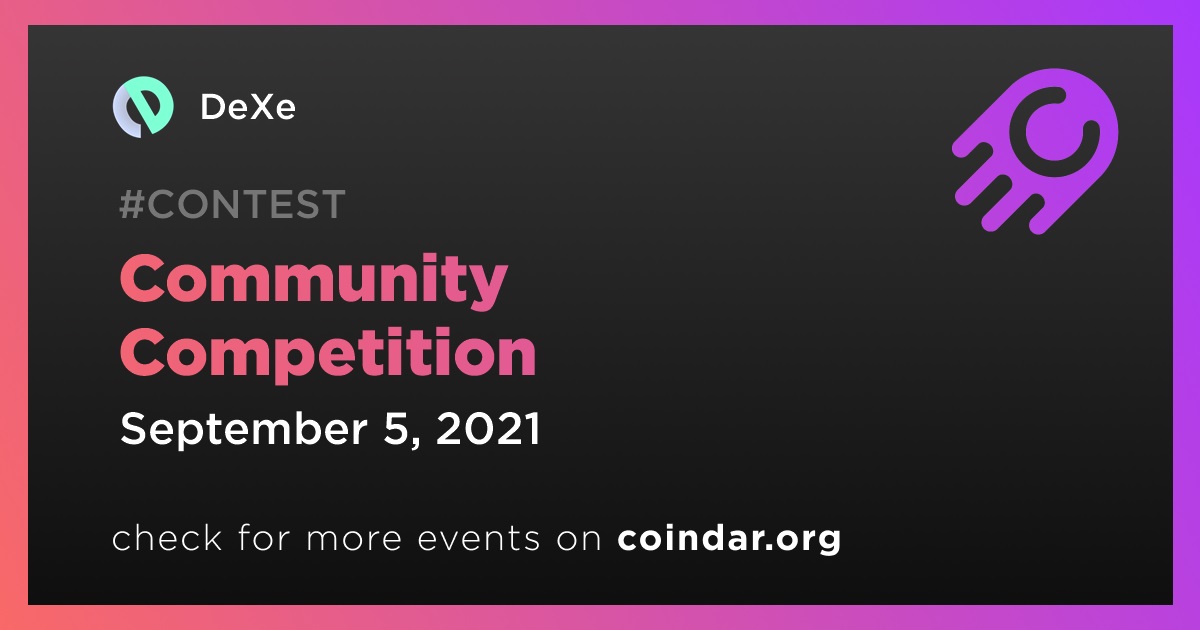 DeXe

#CONTEST

Community Competition

September 5, 2021

check for more events on coindar.org